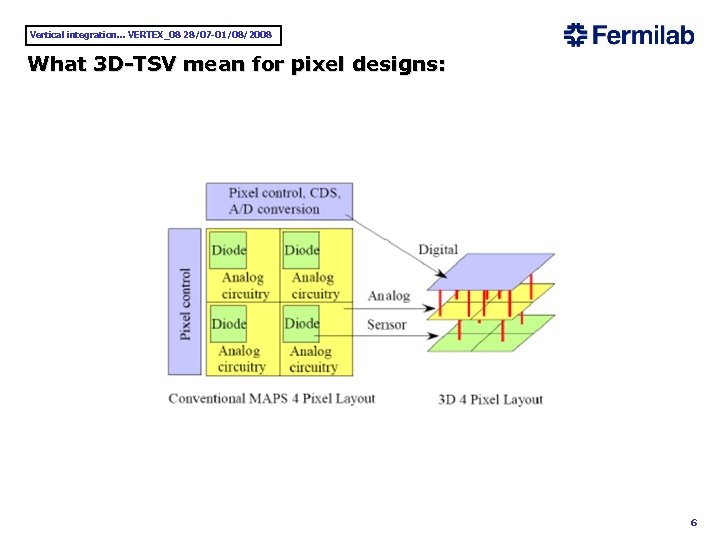 Vertical integration... VERTEX_08 28/07-01/08/2008

Fermilab

What 3D-TSV mean for pixel designs:

Pixel control, CDS, A/D conversion

Pixel control

Diode
Analog circuitry

Diode
Analog circuitry

Diode
Analog circuitry

Diode
Analog circuitry

Digital

Analog

Sensor

Conventional MAPS 4 Pixel Layout

3D 4 Pixel Layout

6